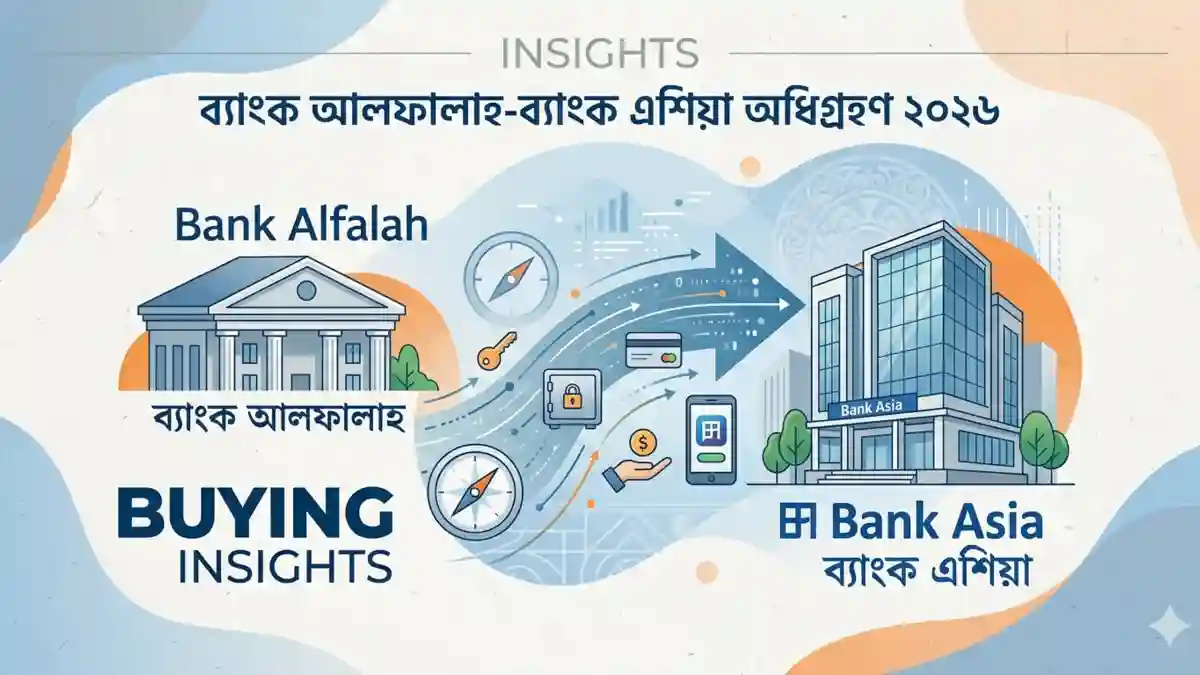 INSIGHTS

ব্যাংক আলফালাহ-ব্যাংক এশিয়া অধিগ্রহণ ২০২৬

Bank Alfalah

ব্যাংক আলফালাহ

BUYING
INSIGHTS

Bank Asia

Bank Asia
ব্যাংক এশিয়া